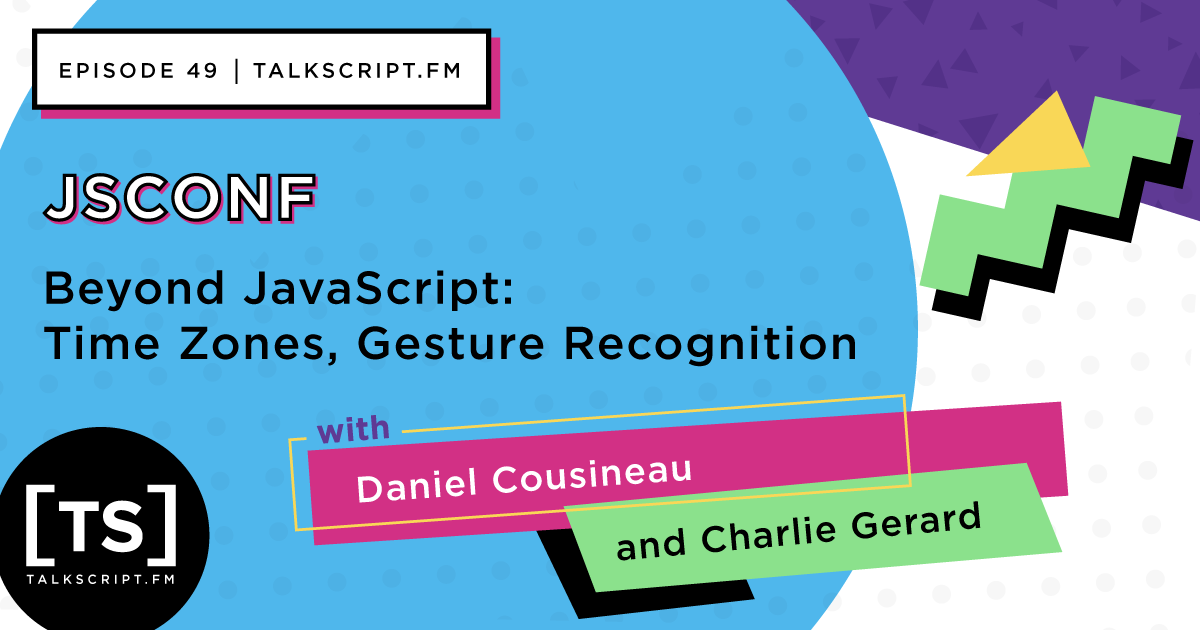 EPISODE 49 | TALKSCRIPT.FM

JSCONF

Beyond JavaScript: Time Zones, Gesture Recognition

with

Daniel Cousineau

and Charlie Gerard

[TS]

TALKSCRIPT.FM